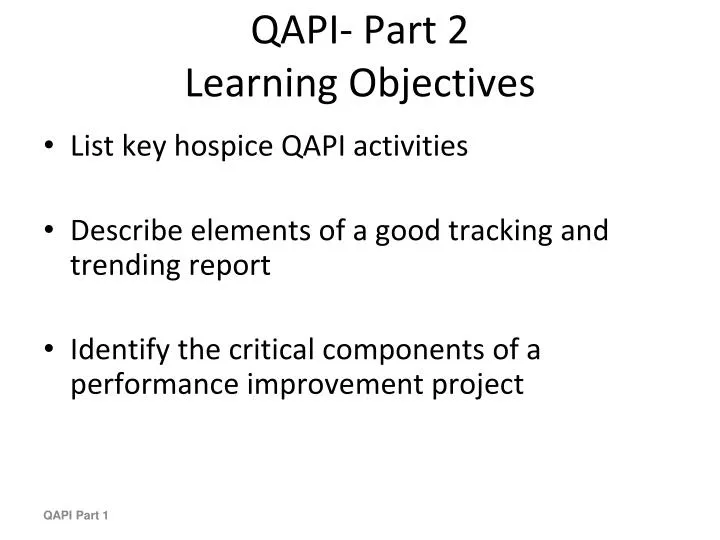 QAPI- Part 2
Learning Objectives

• List key hospice QAPI activities

• Describe elements of a good tracking and trending report

• Identify the critical components of a performance improvement project

QAPI Part 1